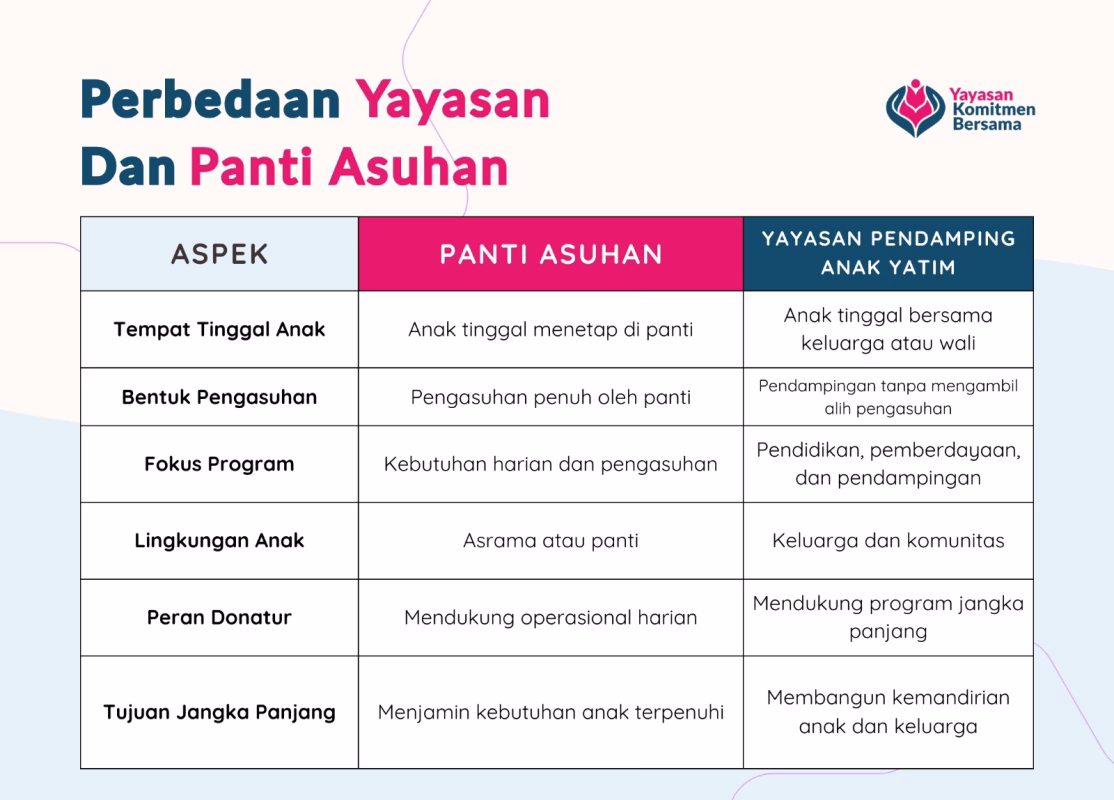 Perbedaan Yayasan Dan Panti Asuhan

Yayasan Komitmen Bersama

| ASPEK | PANTI ASUHAN | YAYASAN PENDAMPING ANAK YATIM |
|---|---|---|
| Tempat Tinggal Anak | Anak tinggal menetap di panti | Anak tinggal bersama keluarga atau wali |
| Bentuk Pengasuhan | Pengasuhan penuh oleh panti | Pendampingan tanpa mengambil alih pengasuhan |
| Fokus Program | Kebutuhan harian dan pengasuhan | Pendidikan, pemberdayaan, dan pendampingan |
| Lingkungan Anak | Asrama atau panti | Keluarga dan komunitas |
| Peran Donatur | Mendukung operasional harian | Mendukung program jangka panjang |
| Tujuan Jangka Panjang | Menjamin kebutuhan anak terpenuhi | Membangun kemandirian anak dan keluarga |